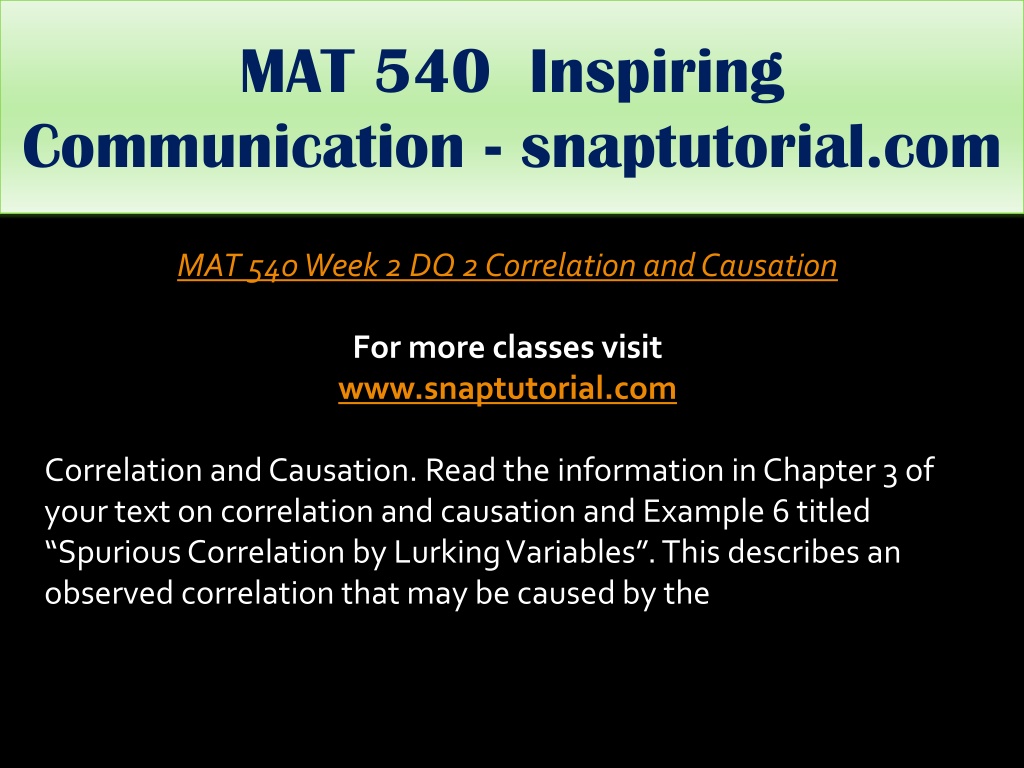 MAT 540 Inspiring Communication - snaptutorial.com

MAT 540 Week 2 DQ 2 Correlation and Causation

For more classes visit
www.snaptutorial.com

Correlation and Causation. Read the information in Chapter 3 of your text on correlation and causation and Example 6 titled “Spurious Correlation by Lurking Variables”. This describes an observed correlation that may be caused by the